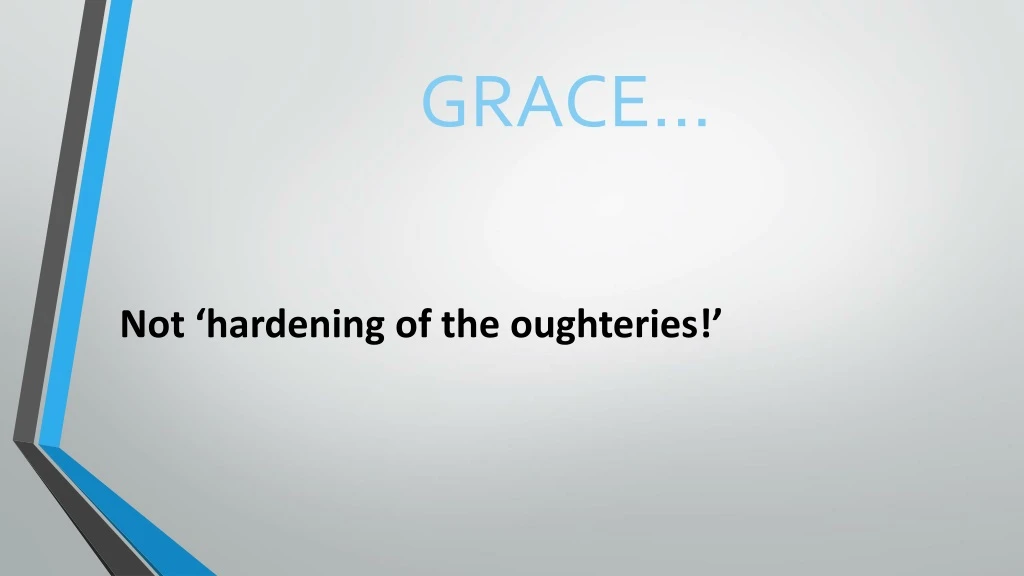 GRACE…

Not ‘hardening of the oughteries!’